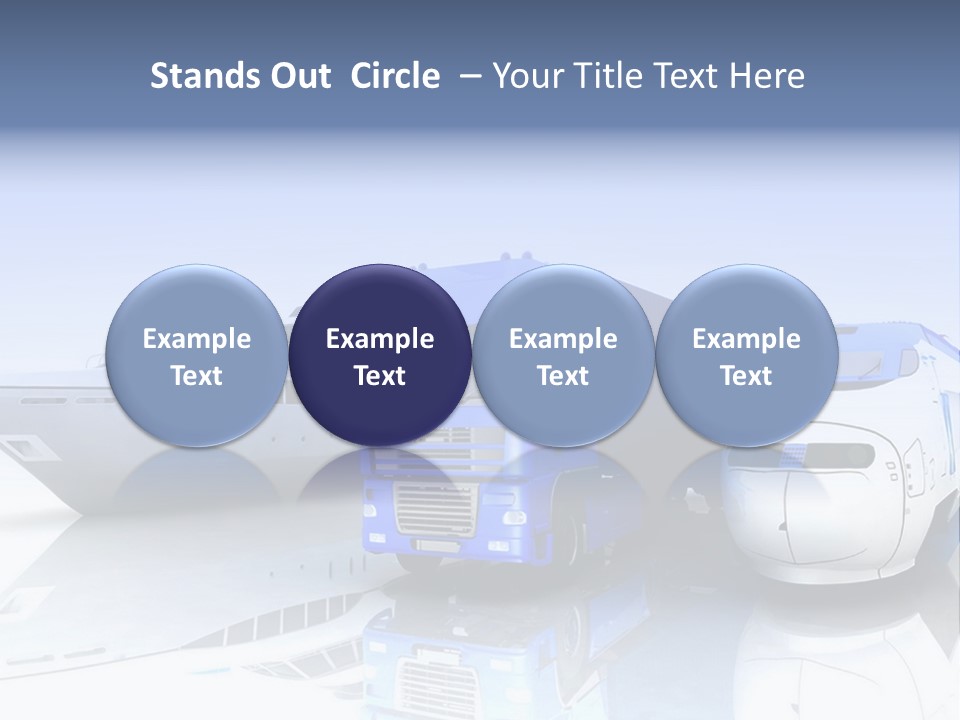 Stands Out Circle – Your Title Text Here

Example Text

Example Text

Example Text

Example Text